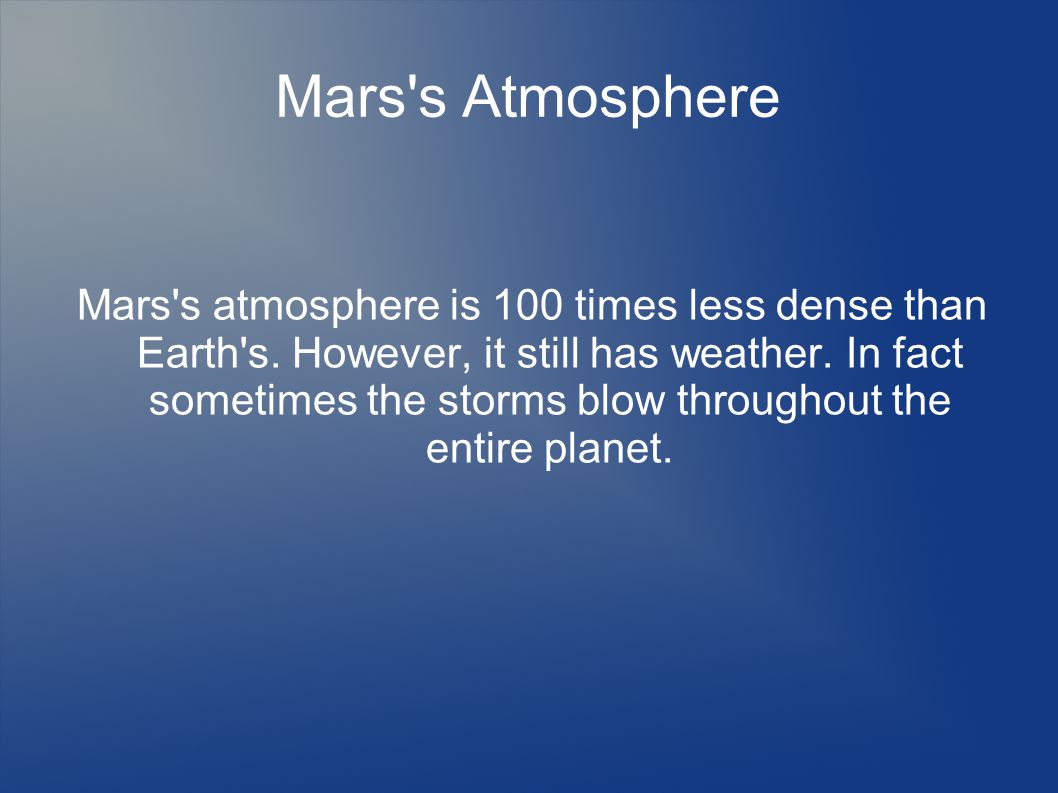 Mars's Atmosphere

Mars's atmosphere is 100 times less dense than Earth's. However, it still has weather. In fact sometimes the storms blow throughout the entire planet.